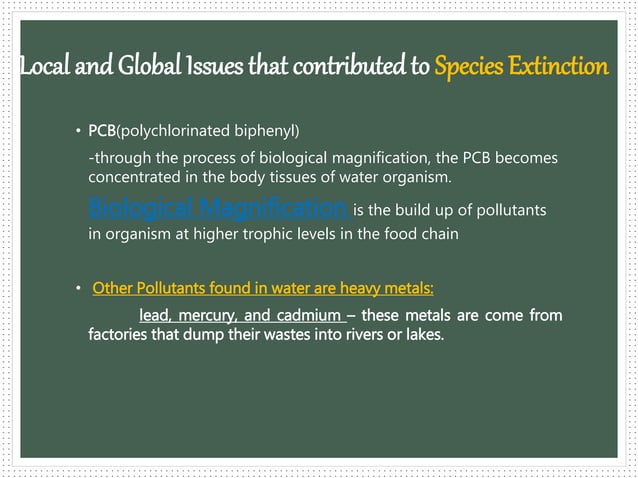 Local and Global Issues that contributed to Species Extinction

• PCB(polychlorinated biphenyl)

-through the process of biological magnification, the PCB becomes concentrated in the body tissues of water organism.

Biological Magnification is the build up of pollutants in organism at higher trophic levels in the food chain

• Other Pollutants found in water are heavy metals:

lead, mercury, and cadmium – these metals are come from factories that dump their wastes into rivers or lakes.